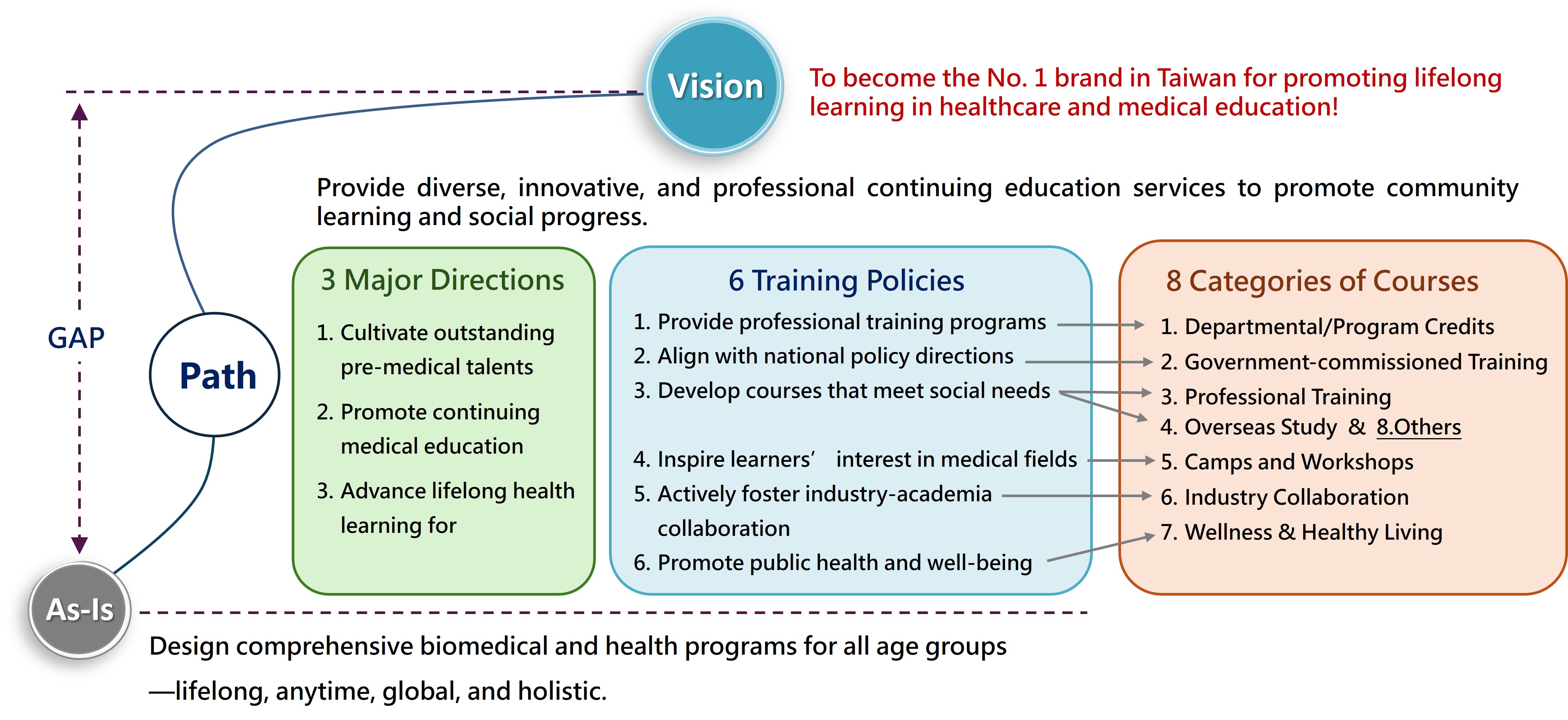 Vision

To become the No. 1 brand in Taiwan for promoting lifelong learning in healthcare and medical education!

GAP

Path

Provide diverse, innovative, and professional continuing education services to promote community learning and social progress.

3 Major Directions

1. Cultivate outstanding pre-medical talents
2. Promote continuing medical education
3. Advance lifelong health learning for

6 Training Policies

1. Provide professional training programs
2. Align with national policy directions
3. Develop courses that meet social needs
4. Inspire learners’ interest in medical fields
5. Actively foster industry-academia collaboration
6. Promote public health and well-being

8 Categories of Courses

1. Departmental/Program Credits
2. Government-commissioned Training
3. Professional Training
4. Overseas Study & 8.Others
5. Camps and Workshops
6. Industry Collaboration
7. Wellness & Healthy Living

As-Is

Design comprehensive biomedical and health programs for all age groups —lifelong, anytime, global, and holistic.